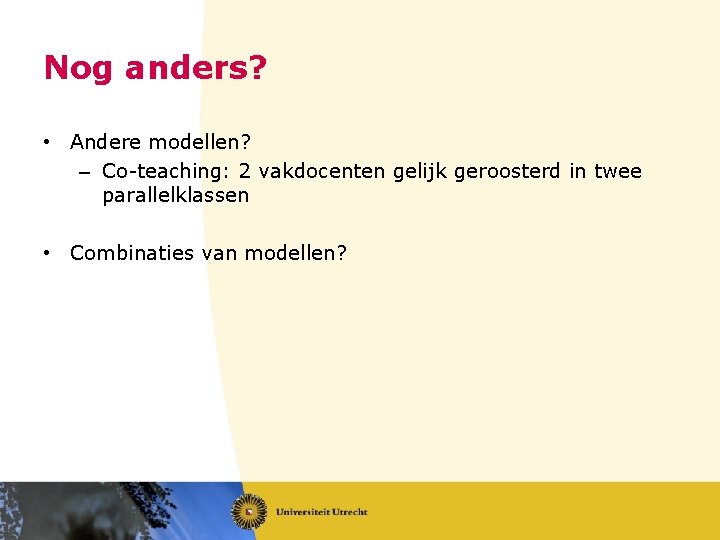 Nog anders?

• Andere modellen?
– Co-teaching: 2 vakdocenten gelijk geroosterd in twee parallelklassen

• Combinaties van modellen?

Universiteit Utrecht